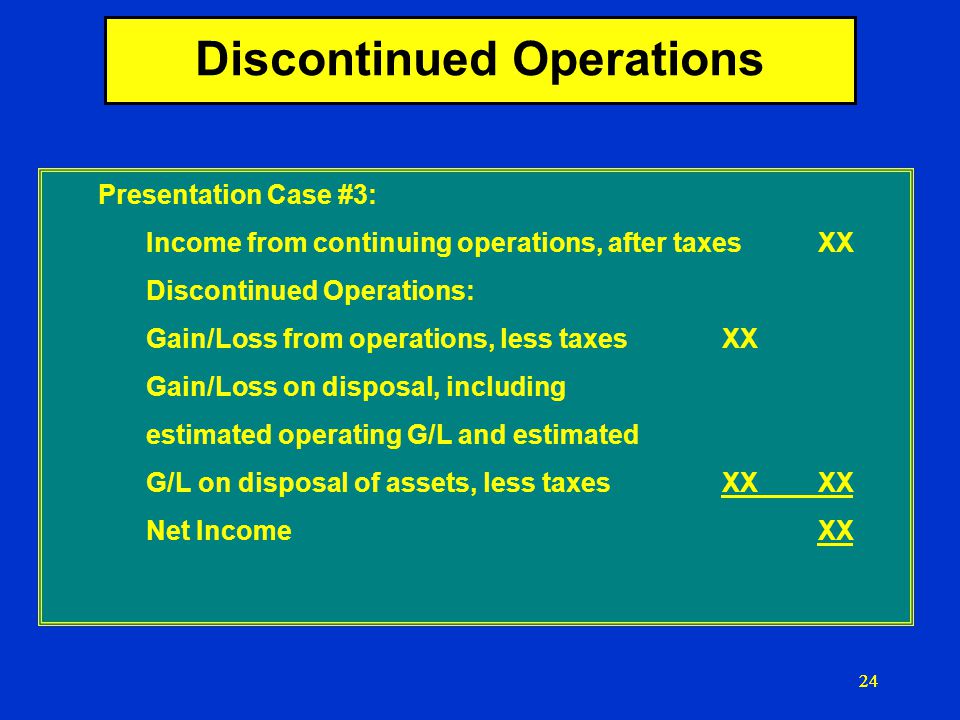 Discontinued Operations

Presentation Case #3:

Income from continuing operations, after taxes XX

Discontinued Operations:

Gain/Loss from operations, less taxes XX

Gain/Loss on disposal, including

estimated operating G/L and estimated

G/L on disposal of assets, less taxes XX XX

Net Income XX

24